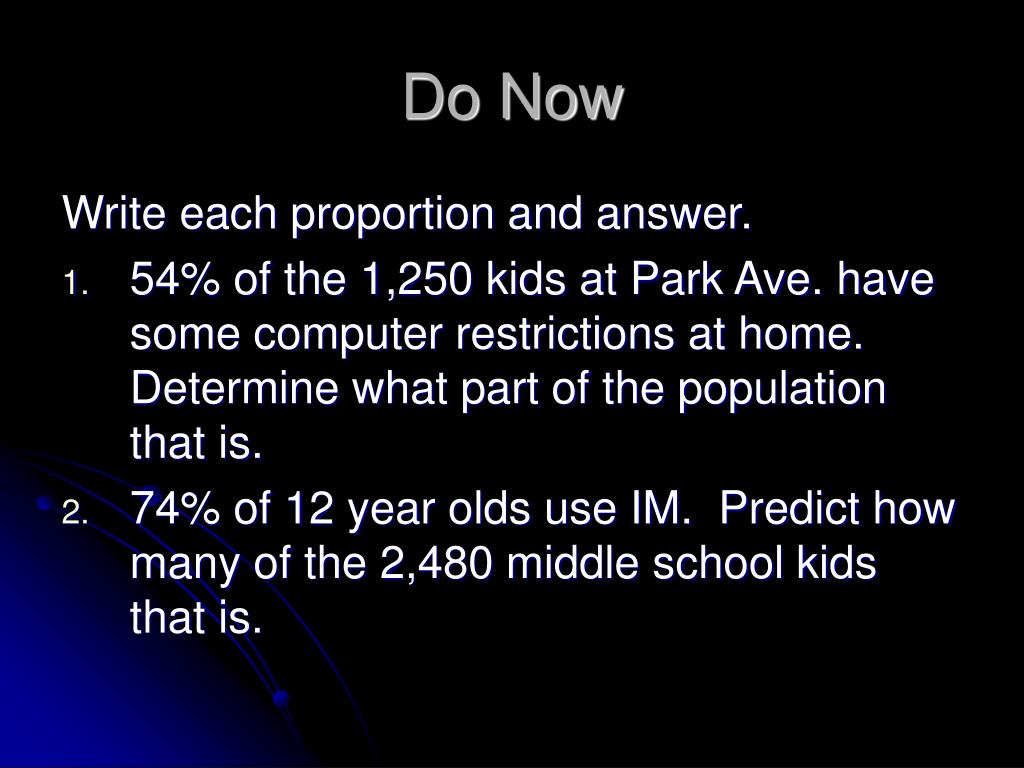 Do Now

Write each proportion and answer.

1. 54% of the 1,250 kids at Park Ave. have some computer restrictions at home. Determine what part of the population that is.

2. 74% of 12 year olds use IM. Predict how many of the 2,480 middle school kids that is.